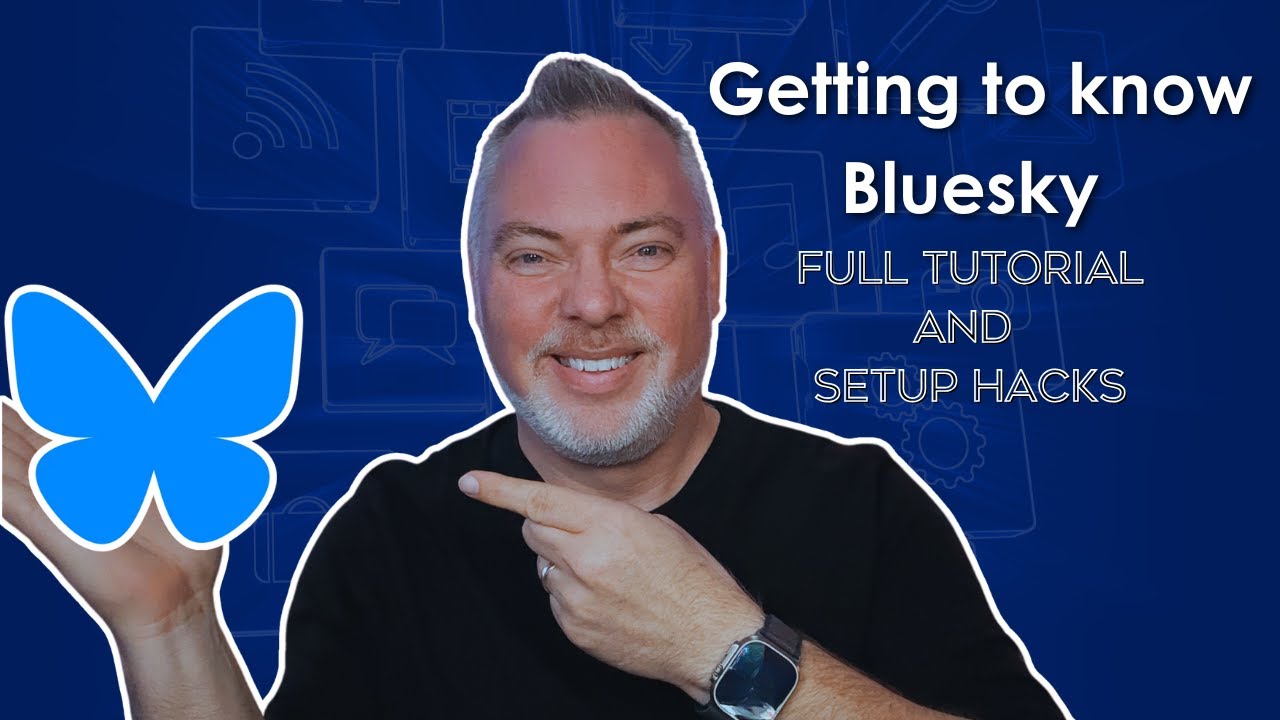 Getting to know Bluesky

FULL TUTORIAL AND SETUP HACKS